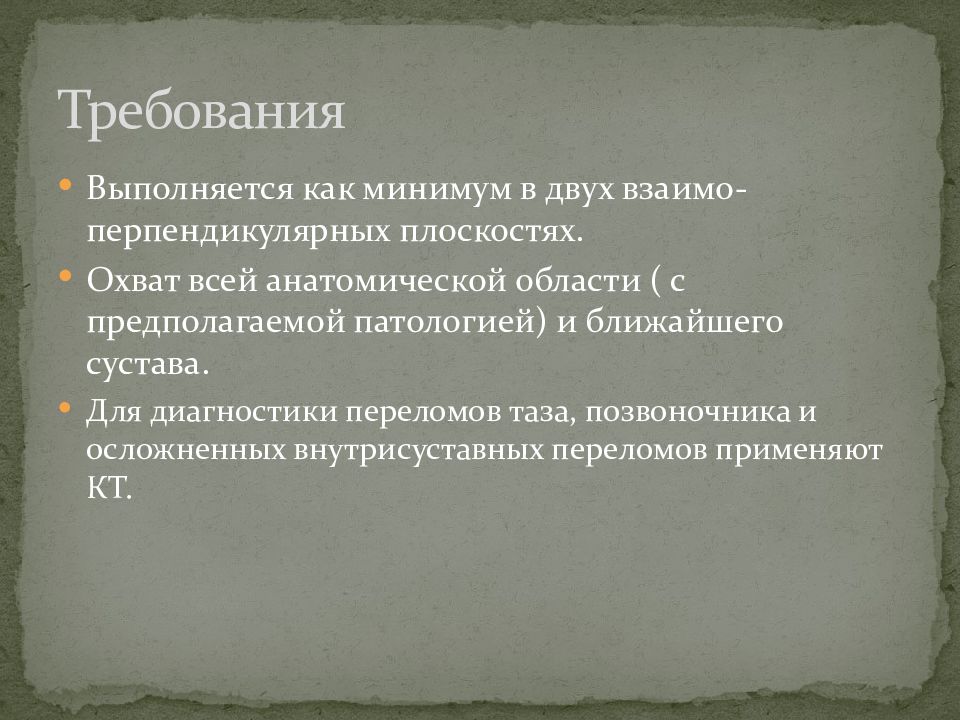 Требования

• Выполняется как минимум в двух взаимо-перпендикулярных плоскостях.
• Охват всей анатомической области ( с предполагаемой патологией) и ближайшего сустава.
• Для диагностики переломов таза, позвоночника и осложненных внутрисуставных переломов применяют КТ.